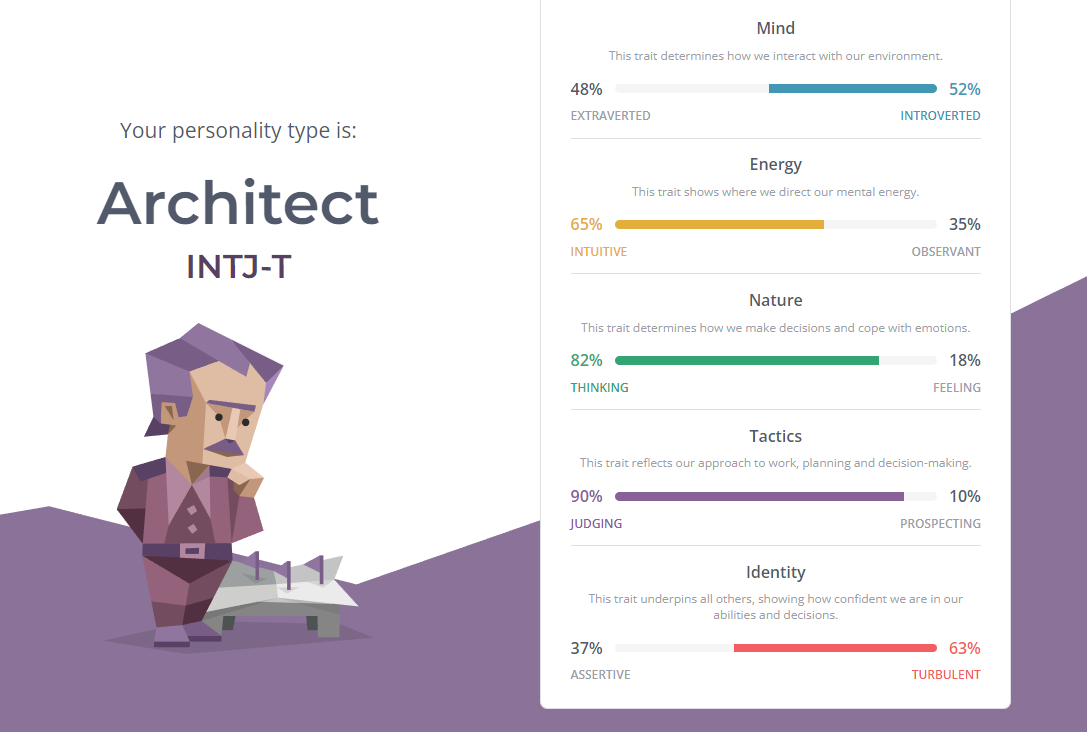 Your personality type is:

Architect

INTJ-T

Mind

This trait determines how we interact with our environment.

48% 52%

EXTRAVERTED INTROVERTED

Energy

This trait shows where we direct our mental energy.

65% 35%

INTUITIVE OBSERVANT

Nature

This trait determines how we make decisions and cope with emotions.

82% 18%

THINKING FEELING

Tactics

This trait reflects our approach to work, planning and decision-making.

90% 10%

JUDGING PROSPECTING

Identity

This trait underpins all others, showing how confident we are in our abilities and decisions.

37% 63%

ASSERTIVE TURBULENT